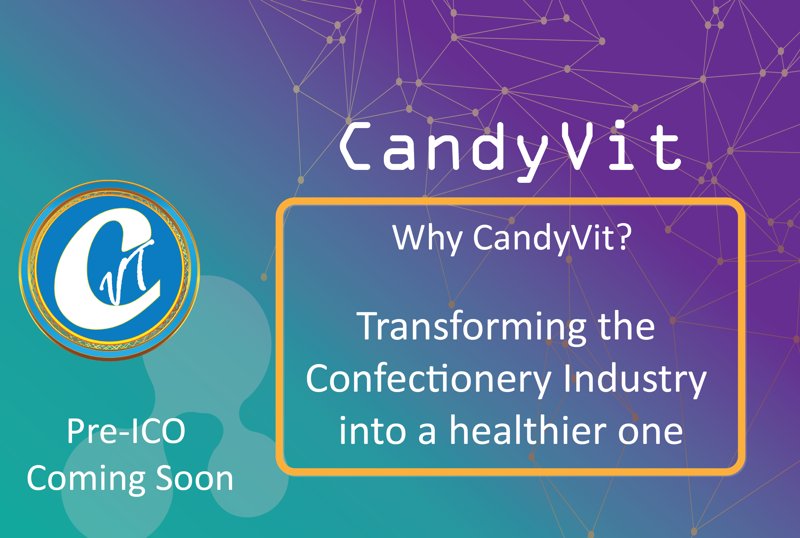 CandyVit

CVT

Why CandyVit?

Transforming the Confectionery Industry into a healthier one

Pre-ICO Coming Soon